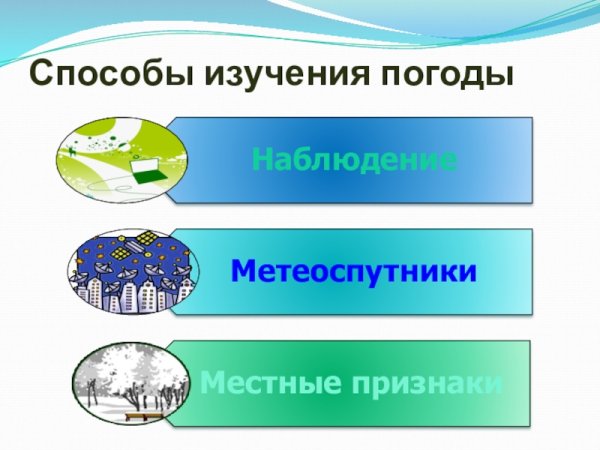 Способы изучения погоды

Наблюдение

Метеоспутники

Местные признаки